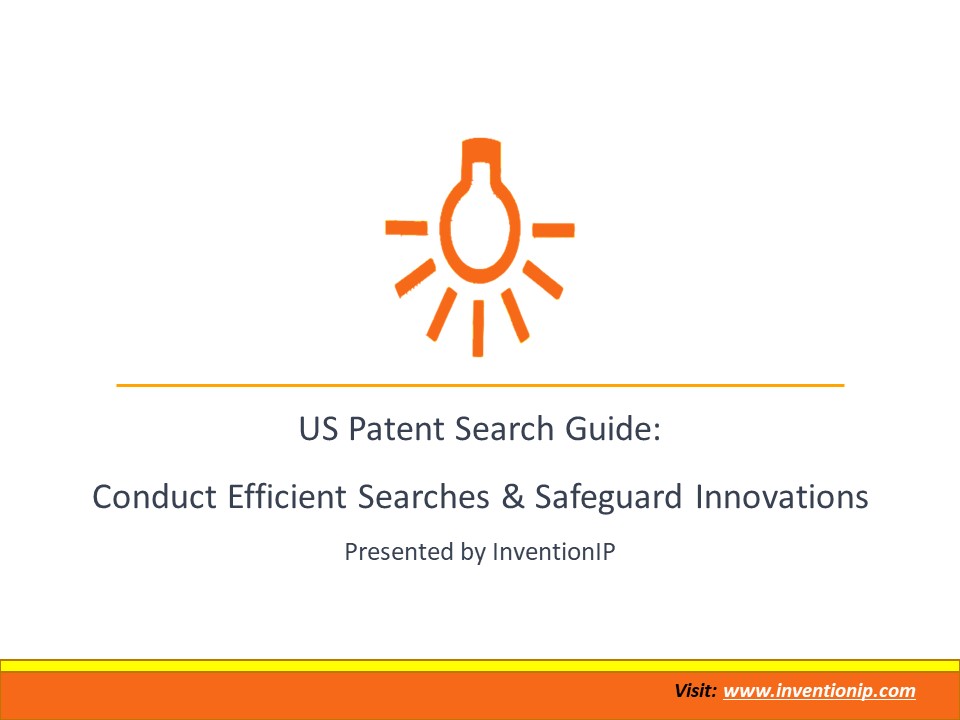 US Patent Search Guide:

Conduct Efficient Searches & Safeguard Innovations

Presented by InventionIP

Visit: www.inventionip.com